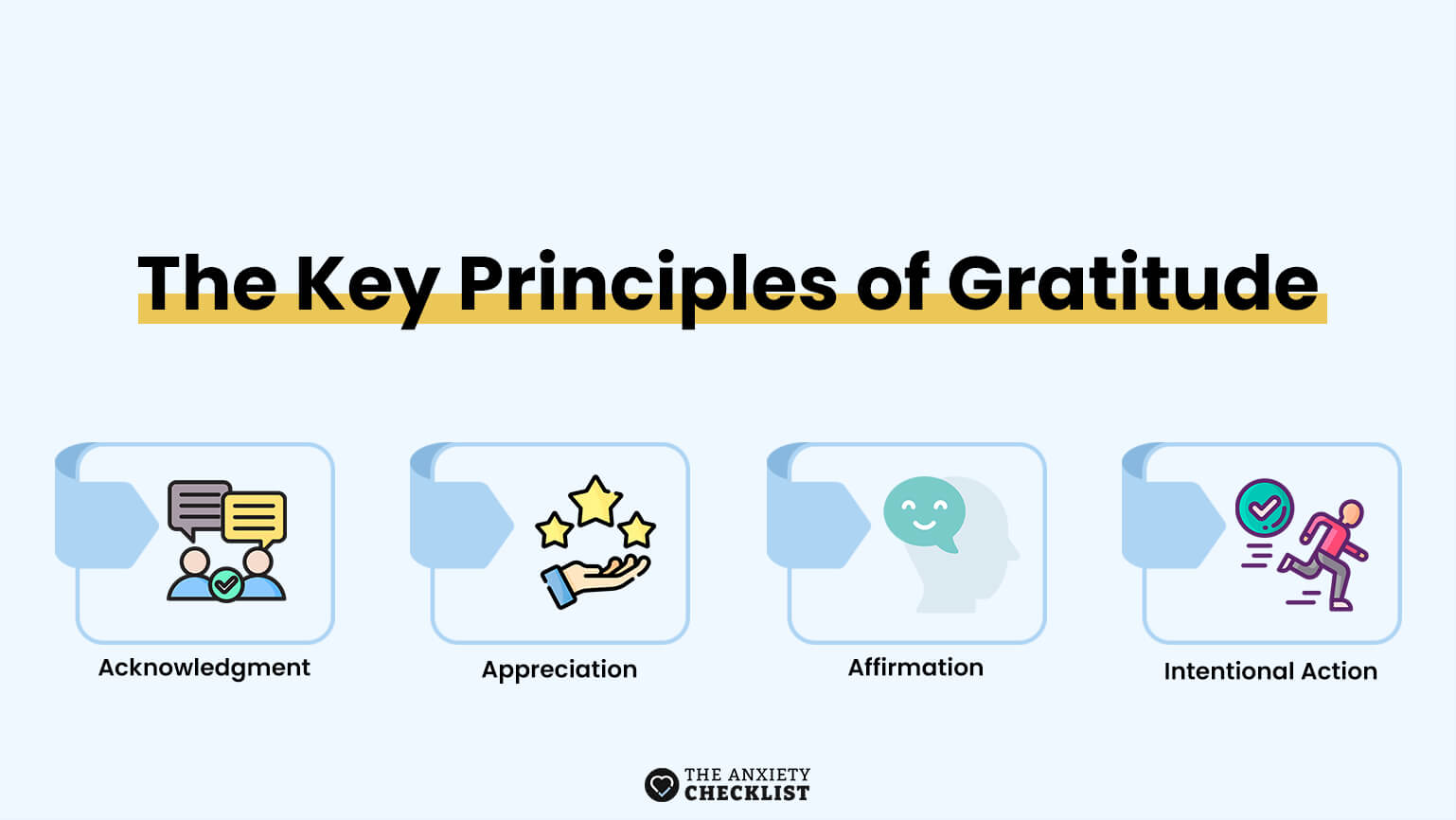 The Key Principles of Gratitude

Acknowledgment

Appreciation

Affirmation

Intentional Action

THE ANXIETY CHECKLIST